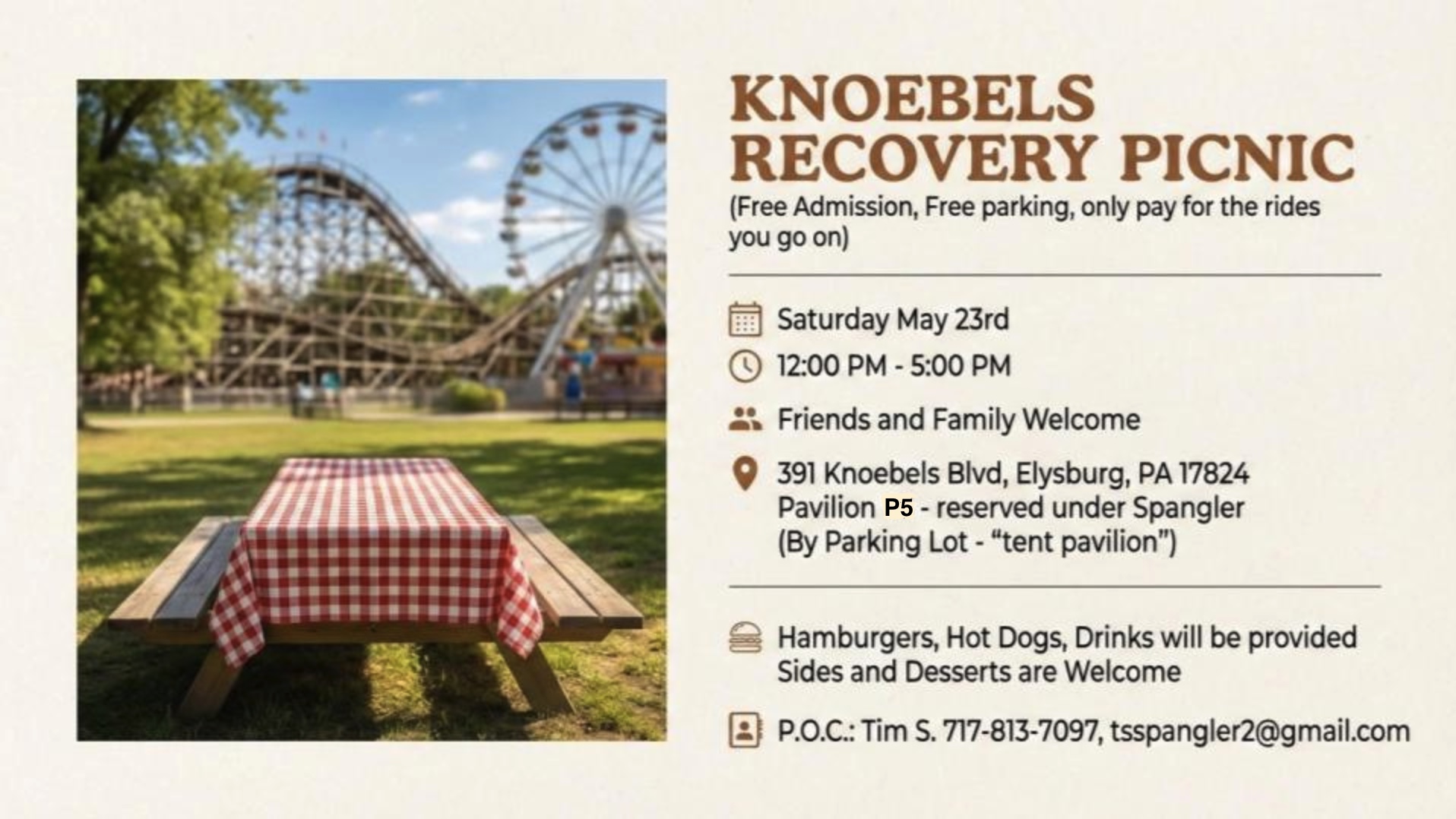 KNOEBELS RECOVERY PICNIC
(Free Admission, Free parking, only pay for the rides you go on)

Saturday May 23rd

12:00 PM - 5:00 PM

Friends and Family Welcome

391 Knoebels Blvd, Elysburg, PA 17824
Pavilion P5 - reserved under Spangler
(By Parking Lot - “tent pavilion”)

Hamburgers, Hot Dogs, Drinks will be provided
Sides and Desserts are Welcome

P.O.C.: Tim S. 717-813-7097, tsspangler2@gmail.com